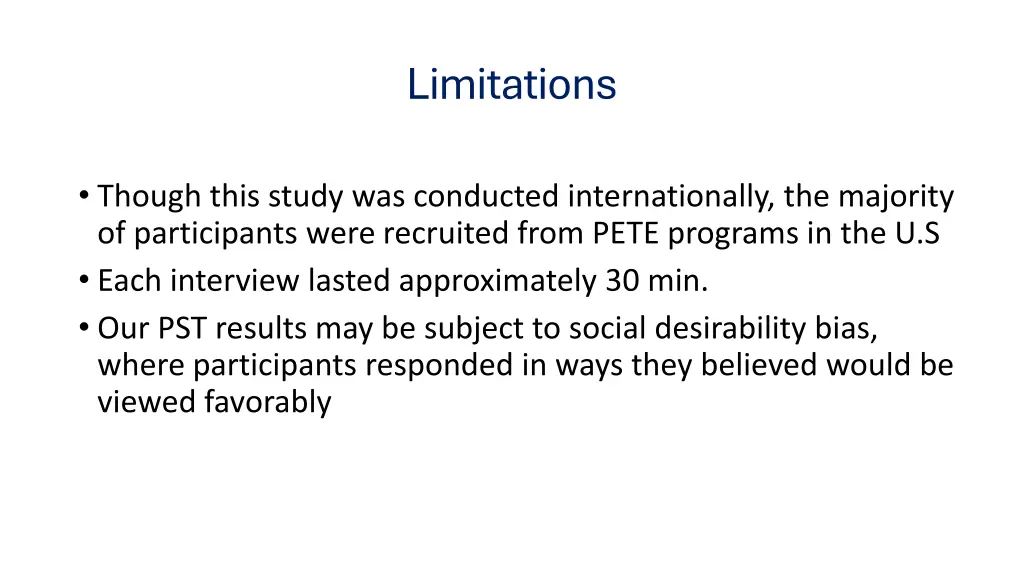 Limitations

• Though this study was conducted internationally, the majority of participants were recruited from PETE programs in the U.S
• Each interview lasted approximately 30 min.
• Our PST results may be subject to social desirability bias, where participants responded in ways they believed would be viewed favorably